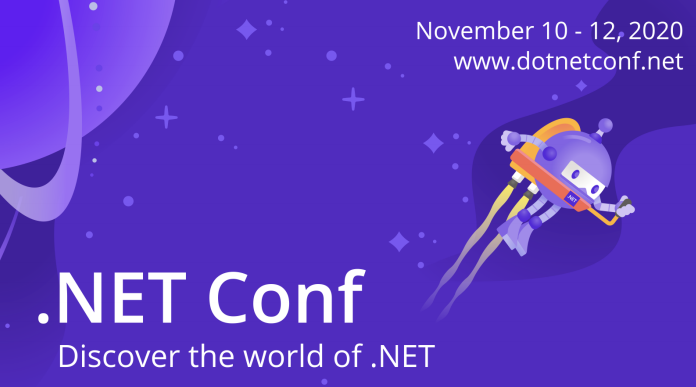 November 10 - 12, 2020
www.dotnetconf.net

.NET

.NET Conf
Discover the world of .NET